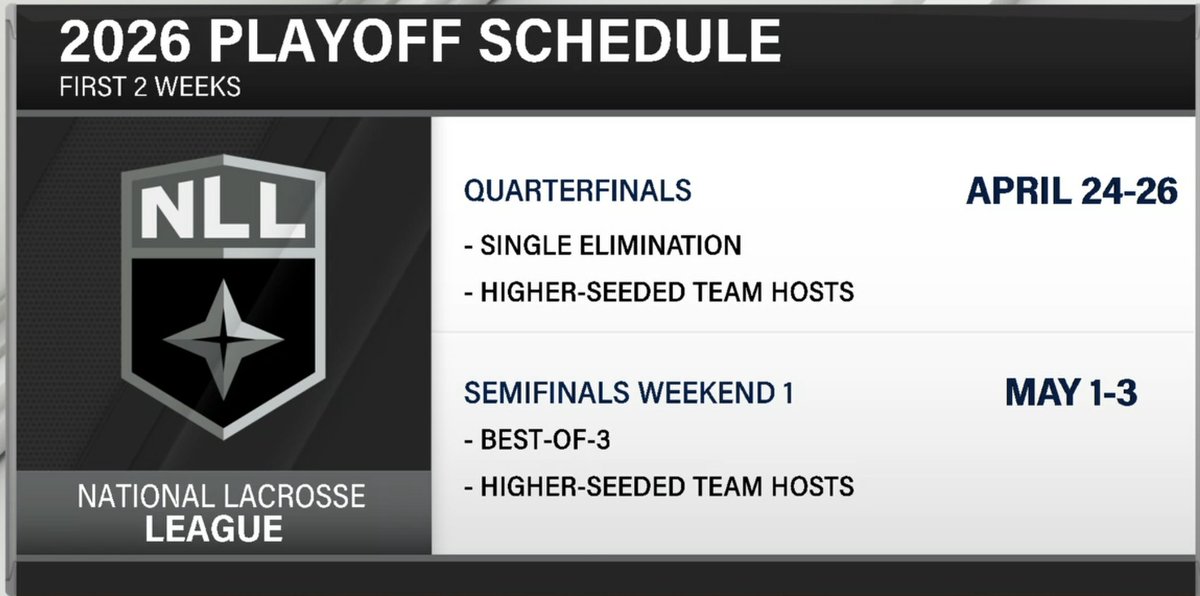 2026 PLAYOFF SCHEDULE
FIRST 2 WEEKS

NLL

NATIONAL LACROSSE
LEAGUE

QUARTERFINALS
APRIL 24-26
- SINGLE ELIMINATION
- HIGHER-SEEDED TEAM HOSTS

SEMIFINALS WEEKEND 1
MAY 1-3
- BEST-OF-3
- HIGHER-SEEDED TEAM HOSTS